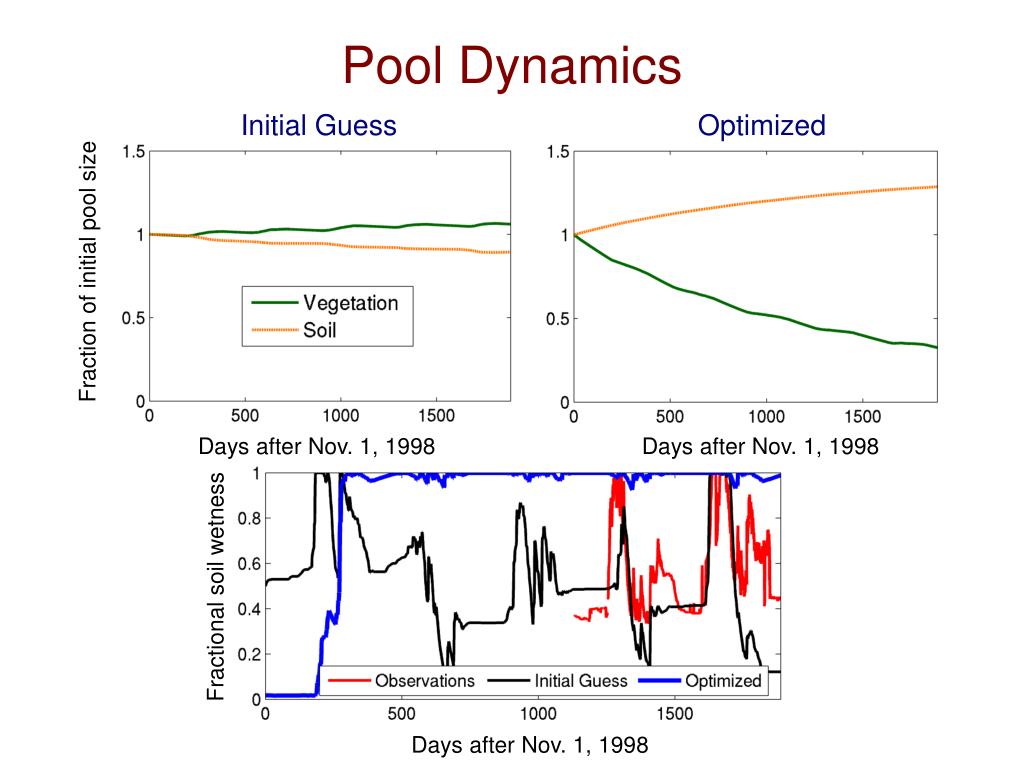 Pool Dynamics

Initial Guess

Fraction of initial pool size

1.5
1
0.5
0
0 500 1000 1500

Vegetation
Soil

Days after Nov. 1, 1998

Optimized

1.5
1
0.5
0
0 500 1000 1500

Days after Nov. 1, 1998

Fractional soil wetness

1
0.8
0.6
0.4
0.2
0
0 500 1000 1500

Observations
Initial Guess
Optimized

Days after Nov. 1, 1998